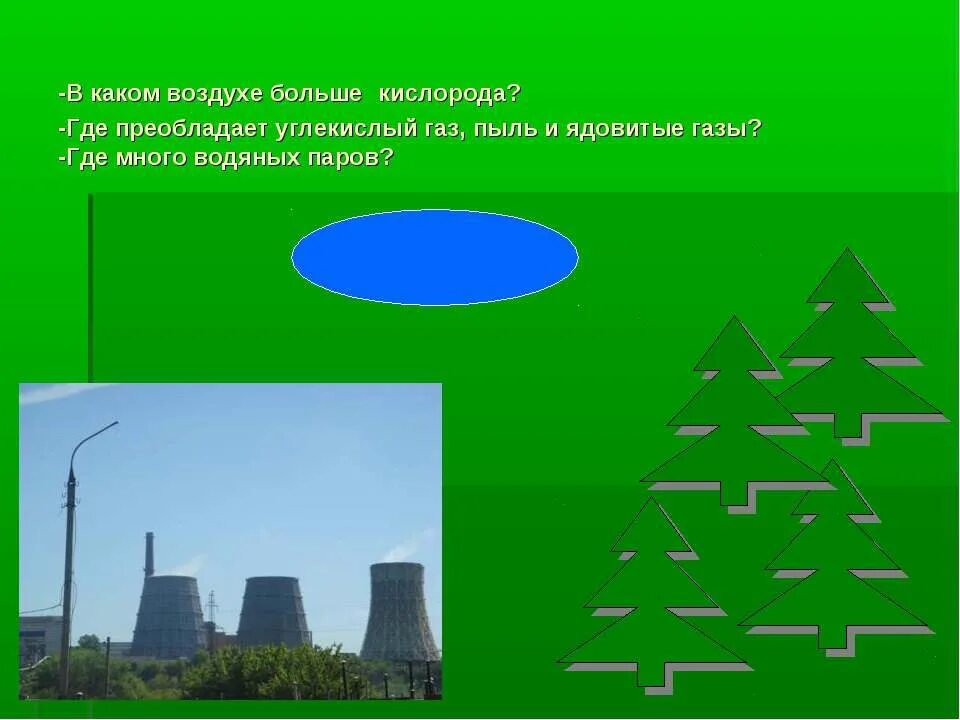 -В каком воздухе больше кислорода?
-Где преобладает углекислый газ, пыль и ядовитые газы?
-Где много водяных паров?